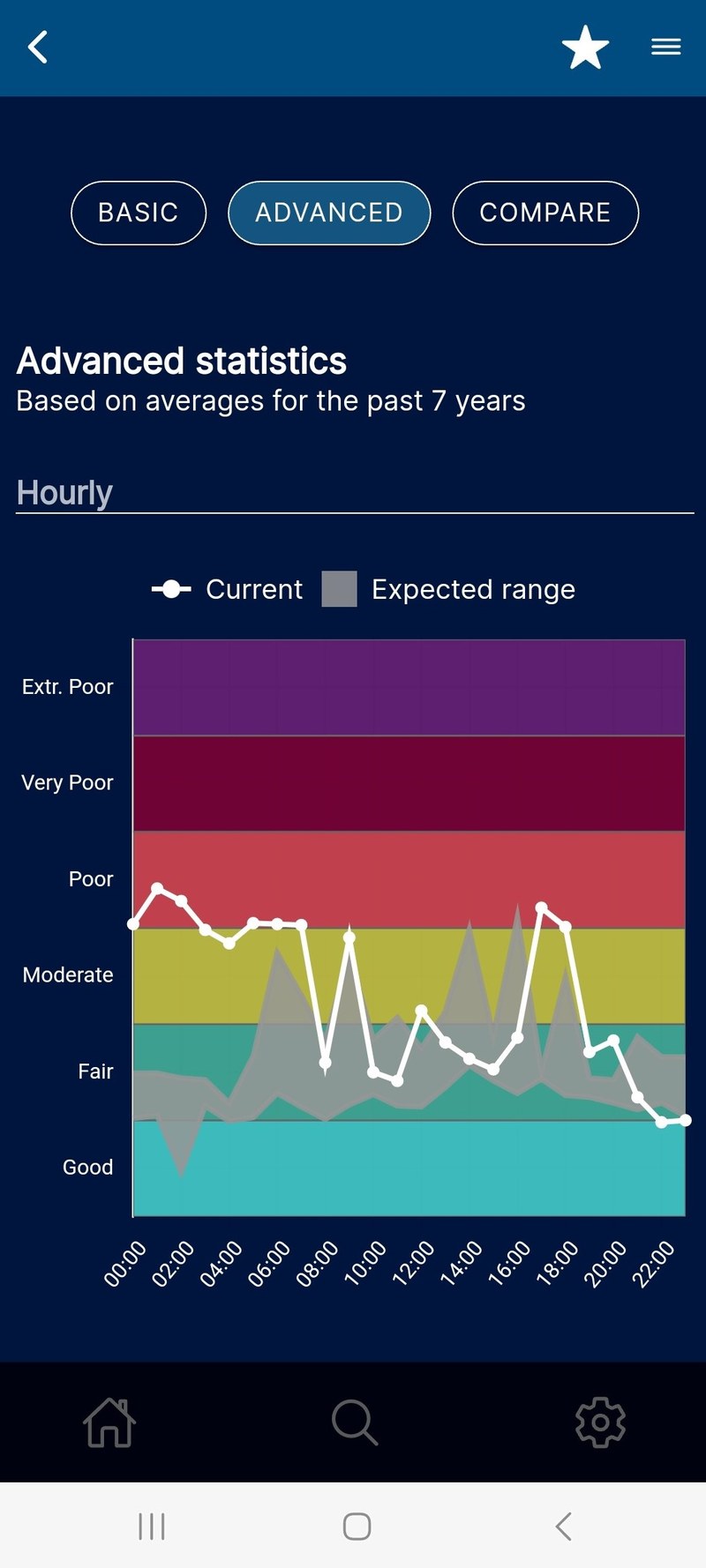 BASIC ADVANCED COMPARE

Advanced statistics
Based on averages for the past 7 years

Hourly

Current Expected range

Extr. Poor
Very Poor
Poor
Moderate
Fair
Good

00:00 02:00 04:00 06:00 08:00 10:00 12:00 14:00 16:00 18:00 20:00 22:00